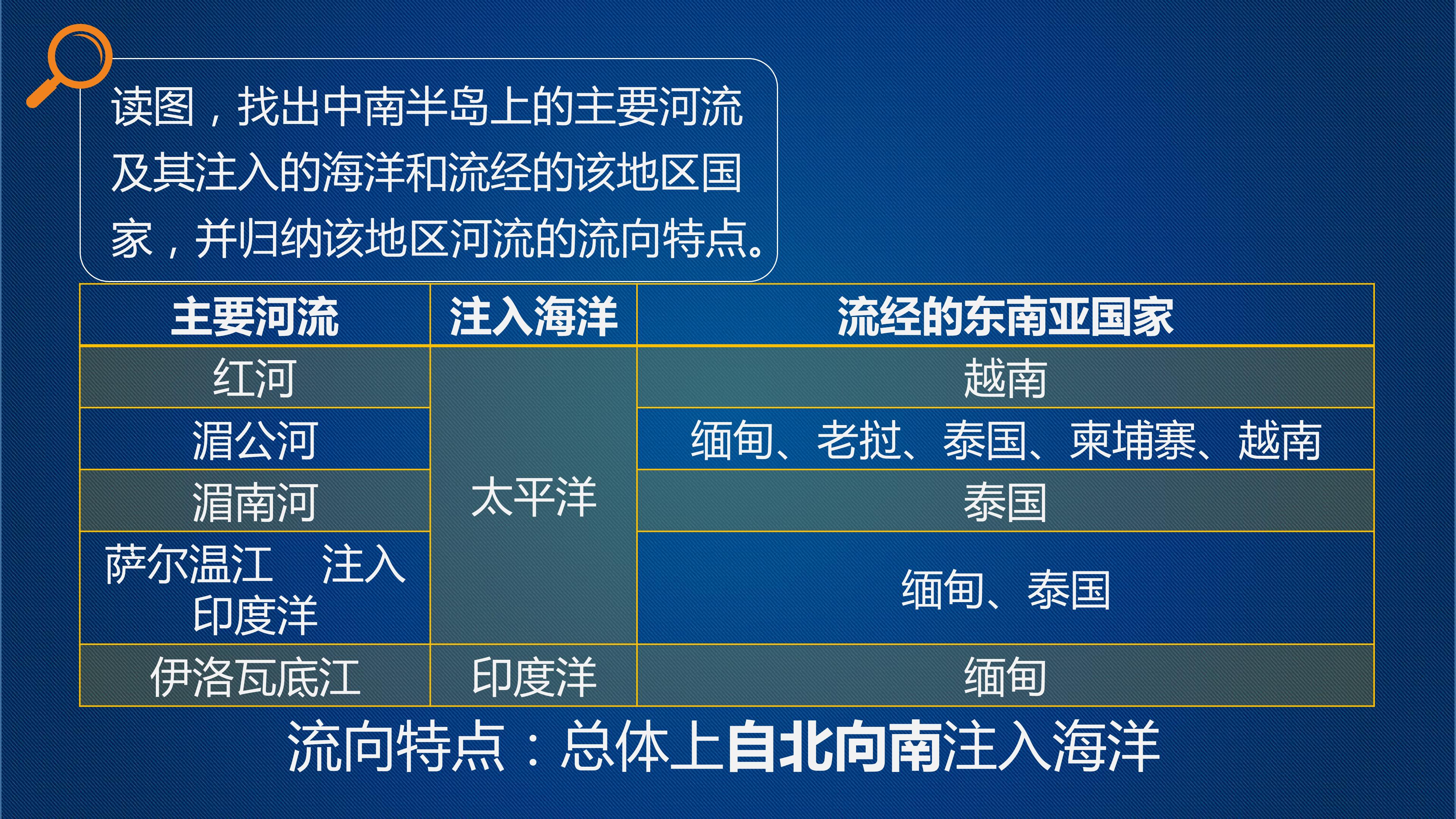 读图，找出中南半岛上的主要河流及其注入的海洋和流经的该地区国家，并归纳该地区河流的流向特点。

| 主要河流 | 注入海洋 | 流经的东南亚国家 |
|---|---|---|
| 红河 | 太平洋 | 越南 |
| 湄公河 |  | 缅甸、老挝、泰国、柬埔寨、越南 |
| 湄南河 |  | 泰国 |
| 萨尔温江 注入印度洋 |  | 缅甸、泰国 |
| 伊洛瓦底江 | 印度洋 | 缅甸 |

流向特点：总体上自北向南注入海洋